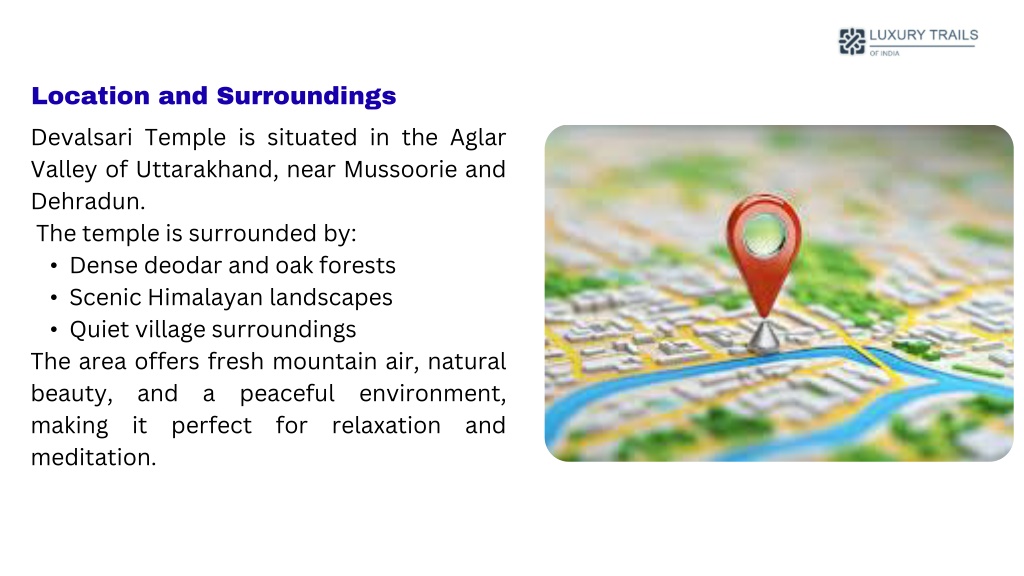 LUXURY TRAILS
OF INDIA

Location and Surroundings

Devalsari Temple is situated in the Aglar Valley of Uttarakhand, near Mussoorie and Dehradun.

The temple is surrounded by:
• Dense deodar and oak forests
• Scenic Himalayan landscapes
• Quiet village surroundings

The area offers fresh mountain air, natural beauty, and a peaceful environment, making it perfect for relaxation and meditation.